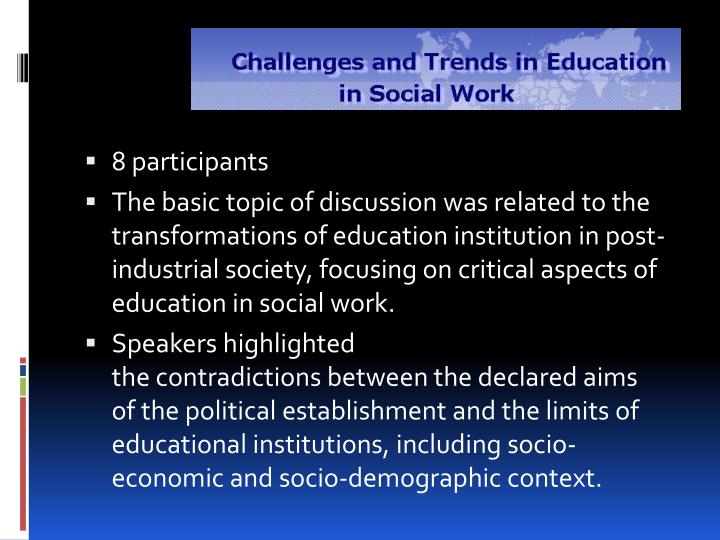 Challenges and Trends in Education in Social Work

▪ 8 participants

▪ The basic topic of discussion was related to the transformations of education institution in post-industrial society, focusing on critical aspects of education in social work.

▪ Speakers highlighted
the contradictions between the declared aims of the political establishment and the limits of educational institutions, including socio-economic and socio-demographic context.